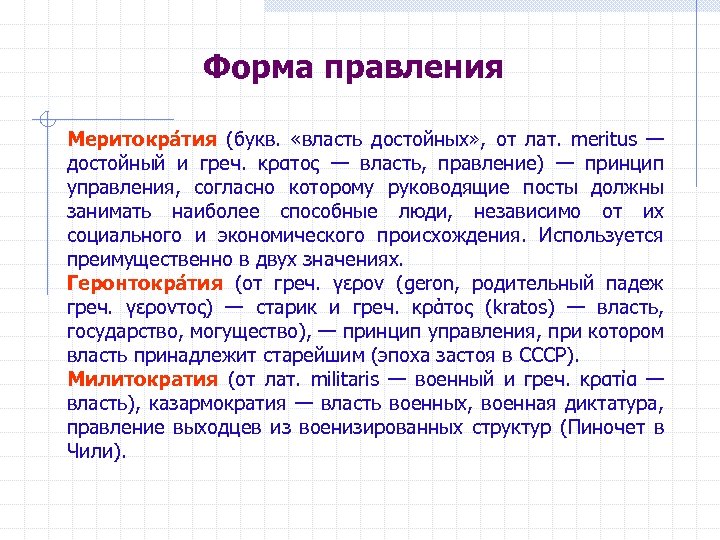 Форма правления

Меритокра́тия (букв. «власть достойных», от лат. meritus — достойный и греч. κρατος — власть, правление) — принцип управления, согласно которому руководящие посты должны занимать наиболее способные люди, независимо от их социального и экономического происхождения. Используется преимущественно в двух значениях.
Геронтокра́тия (от греч. γερον (geron, родительный падеж греч. γεροντος) — старик и греч. κρὰτος (kratos) — власть, государство, могущество), — принцип управления, при котором власть принадлежит старейшим (эпоха застоя в СССР).
Милитократия (от лат. militaris — военный и греч. κρατία — власть), казармократия — власть военных, военная диктатура, правление выходцев из военизированных структур (Пиночет в Чили).